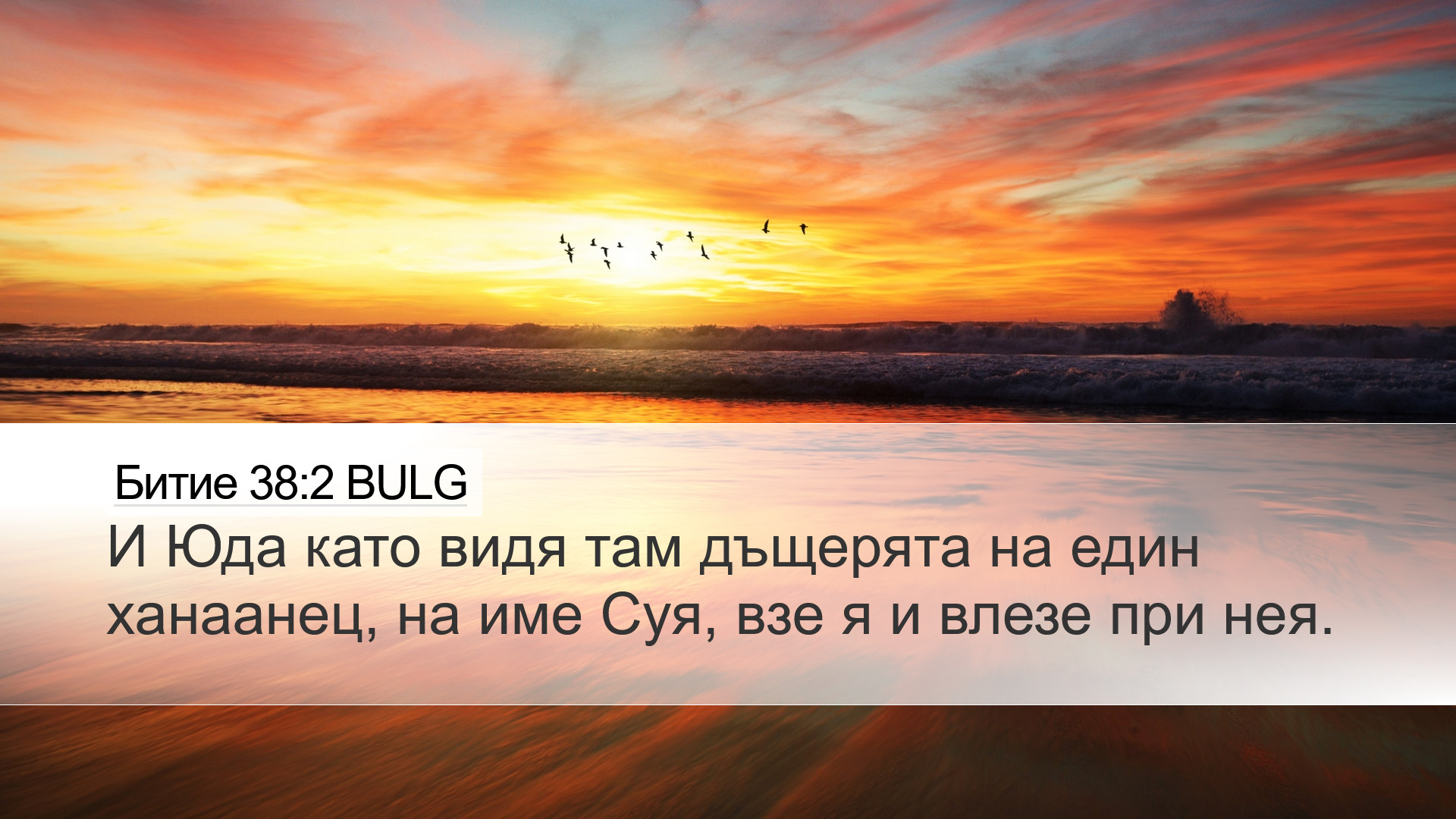 Битие 38:2 BULG

И Юда като видя там дъщерята на един ханаанец, на име Суя, взе я и влезе при нея.